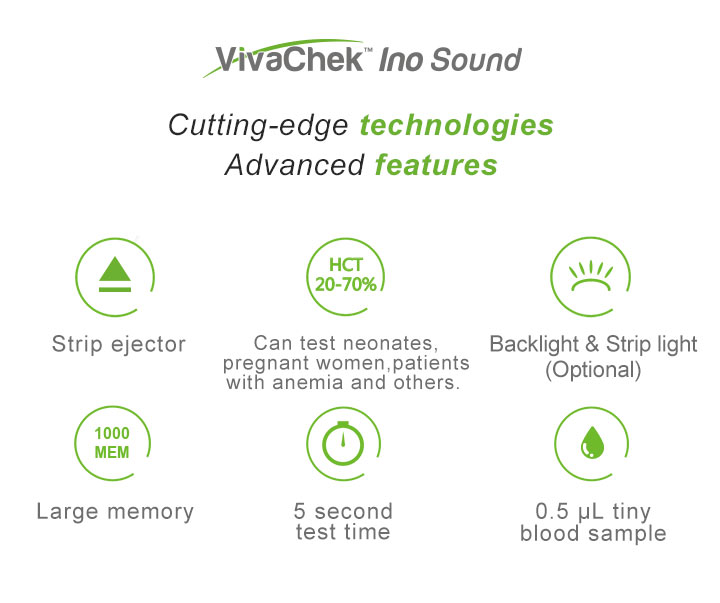 VivaChek™ Ino Sound

Cutting-edge technologies
Advanced features

Strip ejector

HCT 20-70%

Can test neonates, pregnant women,patients with anemia and others.

Backlight & Strip light (Optional)

1000 MEM

Large memory

5 second test time

0.5 µL tiny blood sample